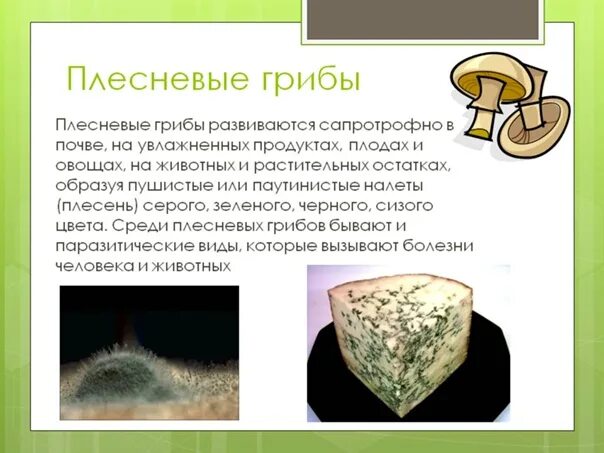 Плесневые грибы

Плесневые грибы развиваются сапротрофно в почве, на увлажненных продуктах, плодах и овощах, на животных и растительных остатках, образуя пушистые или паутинистые налеты (плесень) серого, зеленого, черного, сизого цвета. Среди плесневых грибов бывают и паразитические виды, которые вызывают болезни человека и животных